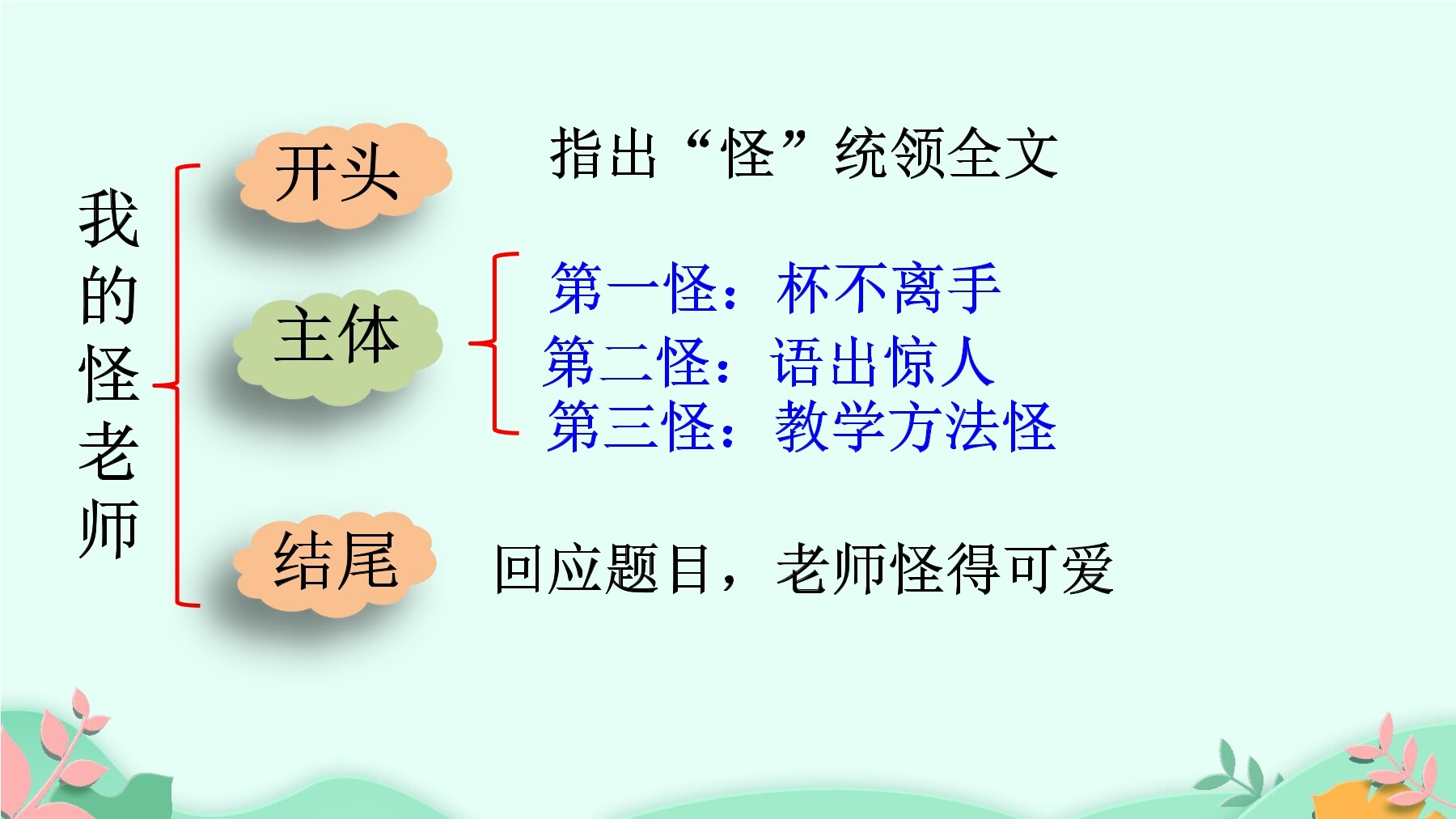 我的怪老师

开头
指出“怪”统领全文

主体
第一怪：杯不离手
第二怪：语出惊人
第三怪：教学方法怪

结尾
回应题目，老师怪得可爱